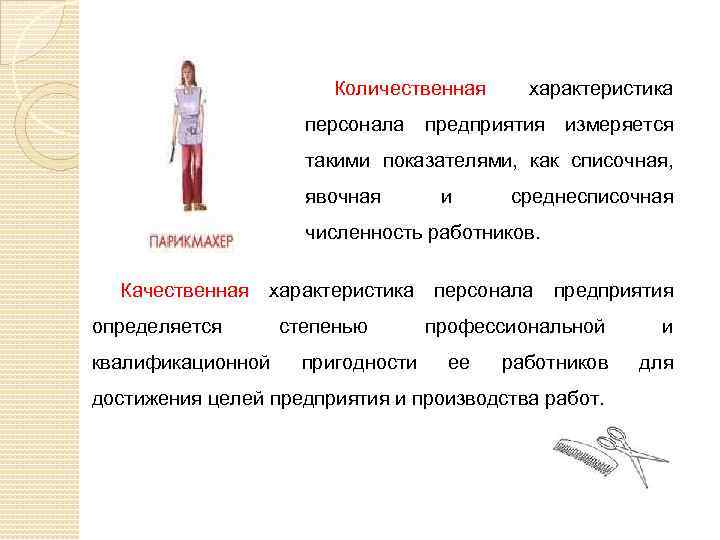 ПАРИКМАХЕР

Количественная характеристика персонала предприятия измеряется такими показателями, как списочная, явочная и среднесписочная численность работников.

Качественная характеристика персонала предприятия определяется степенью профессиональной и квалификационной пригодности ее работников для достижения целей предприятия и производства работ.